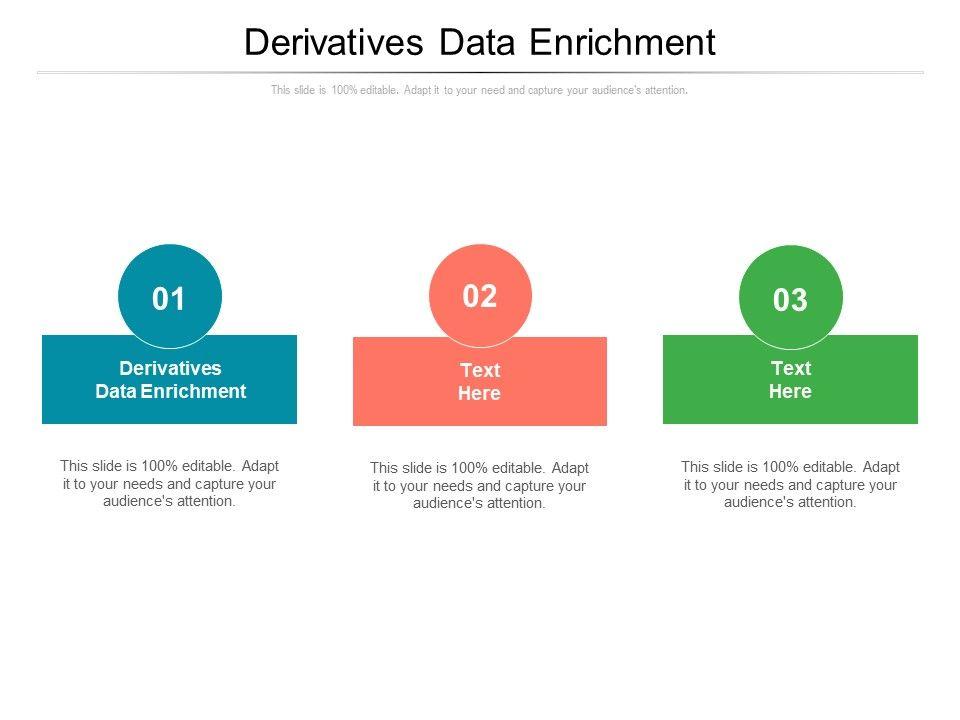 Derivatives Data Enrichment

This slide is 100% editable. Adapt it to your need and capture your audience's attention.

01

Derivatives Data Enrichment

This slide is 100% editable. Adapt it to your needs and capture your audience's attention.

02

Text Here

This slide is 100% editable. Adapt it to your needs and capture your audience's attention.

03

Text Here

This slide is 100% editable. Adapt it to your needs and capture your audience's attention.